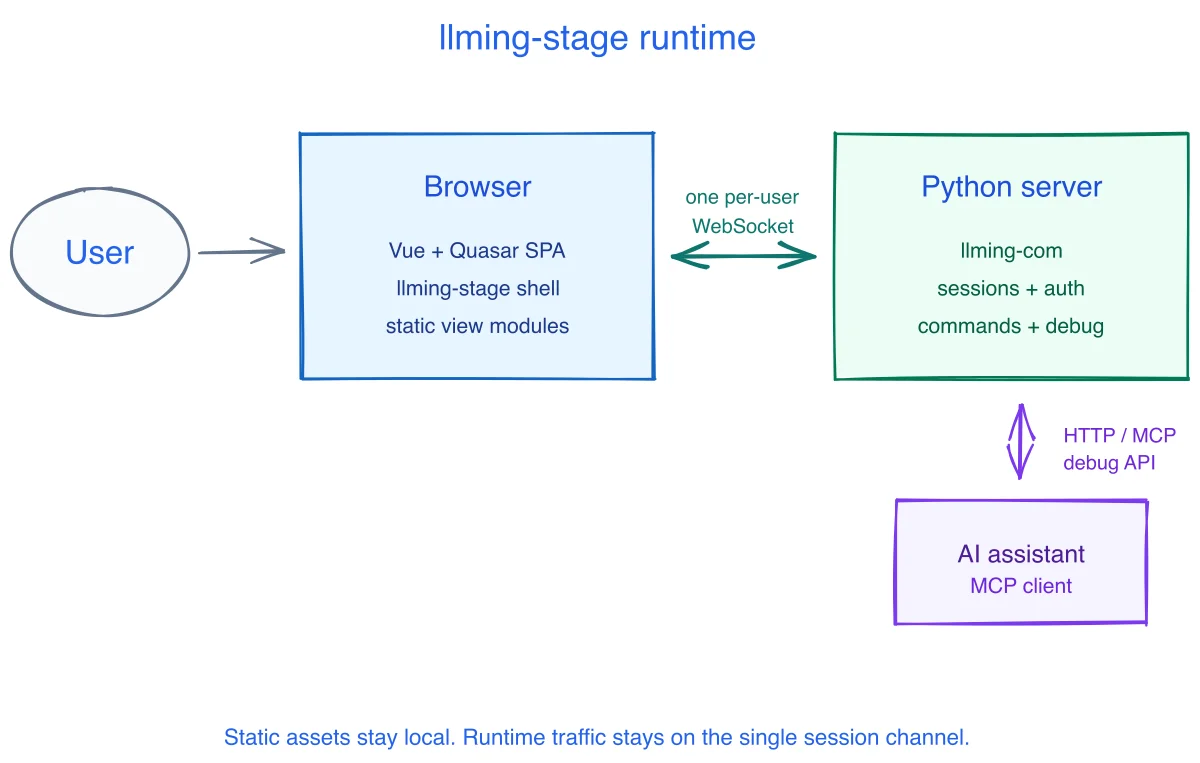 llming-stage runtime

User

Browser

Vue + Quasar SPA
llming-stage shell
static view modules

one per-user
WebSocket

Python server

llming-com
sessions + auth
commands + debug

HTTP / MCP
debug API

AI assistant
MCP client

Static assets stay local. Runtime traffic stays on the single session channel.